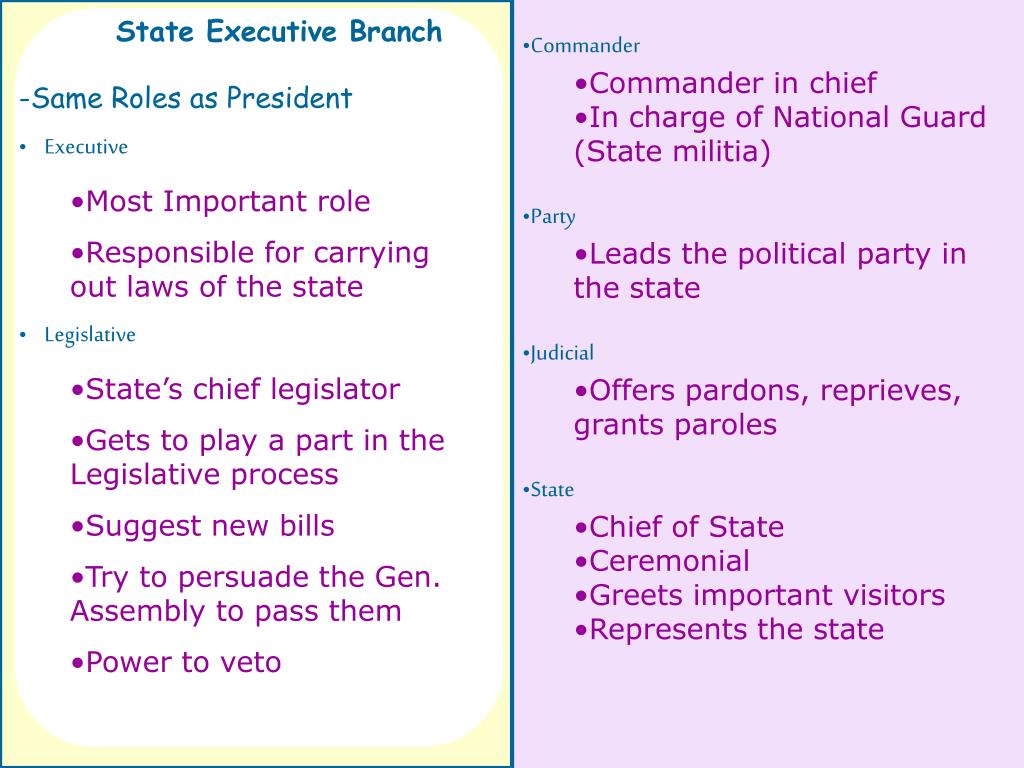 State Executive Branch

-Same Roles as President

• Executive

•Most Important role

•Responsible for carrying out laws of the state

• Legislative

•State’s chief legislator

•Gets to play a part in the Legislative process

•Suggest new bills

•Try to persuade the Gen. Assembly to pass them

•Power to veto

•Commander

•Commander in chief
•In charge of National Guard (State militia)

•Party

•Leads the political party in the state

•Judicial

•Offers pardons, reprieves, grants paroles

•State

•Chief of State
•Ceremonial
•Greets important visitors
•Represents the state